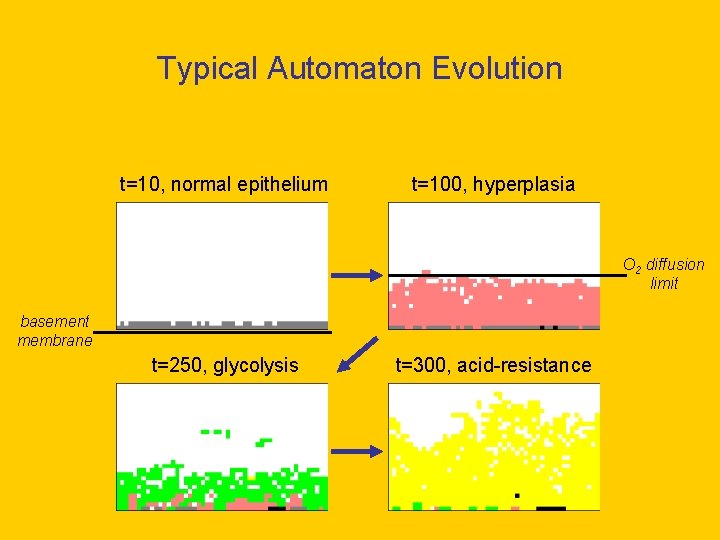 Typical Automaton Evolution

t=10, normal epithelium

t=100, hyperplasia

$O_2$ diffusion limit

basement membrane

t=250, glycolysis

t=300, acid-resistance